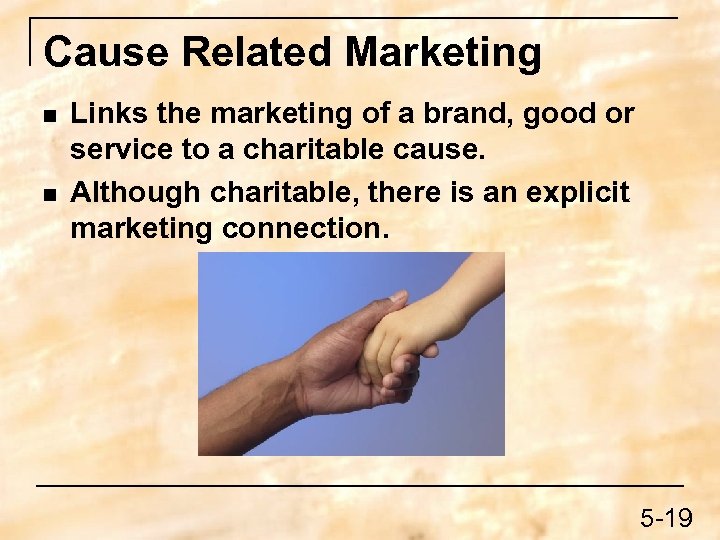 Cause Related Marketing

- Links the marketing of a brand, good or service to a charitable cause.
- Although charitable, there is an explicit marketing connection.

5-19